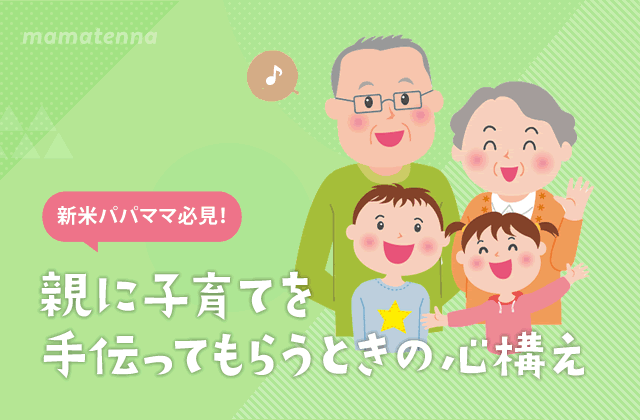 mamatenna

新米パパママ必見!

親に子育てを
手伝ってもらうときの心構え